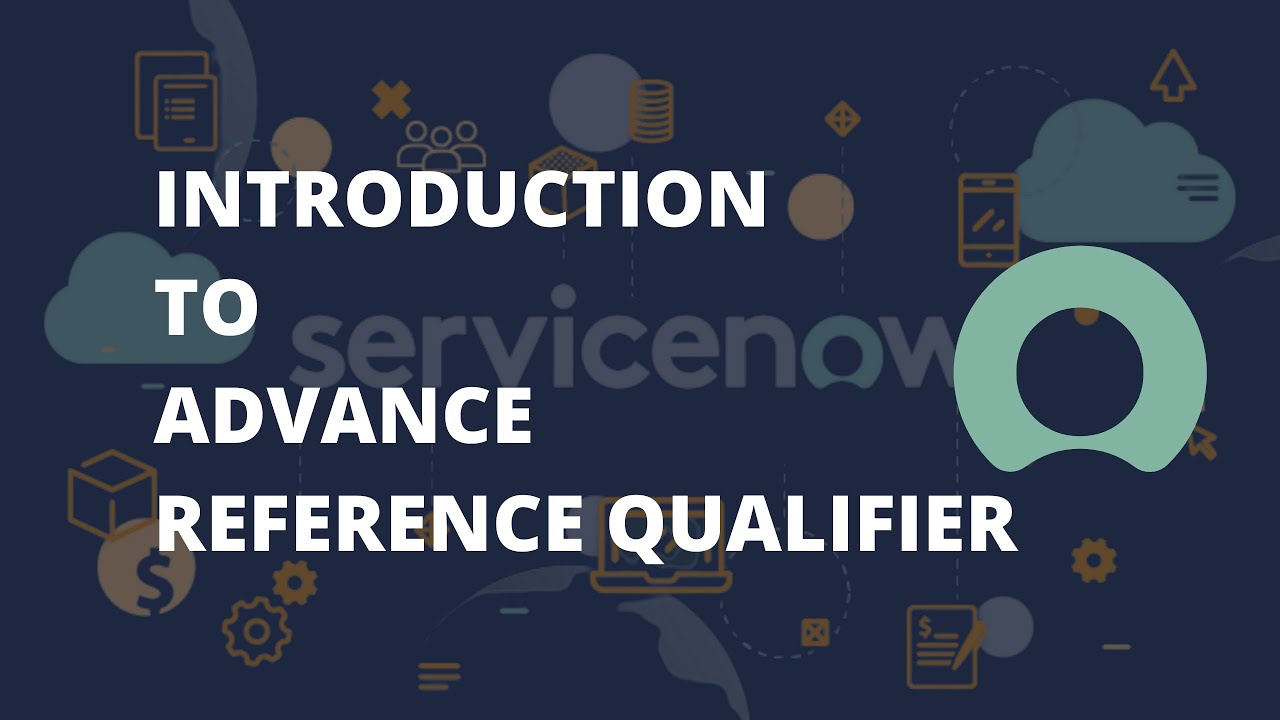 INTRODUCTION
TO
ADVANCE
REFERENCE QUALIFIER

servicenow